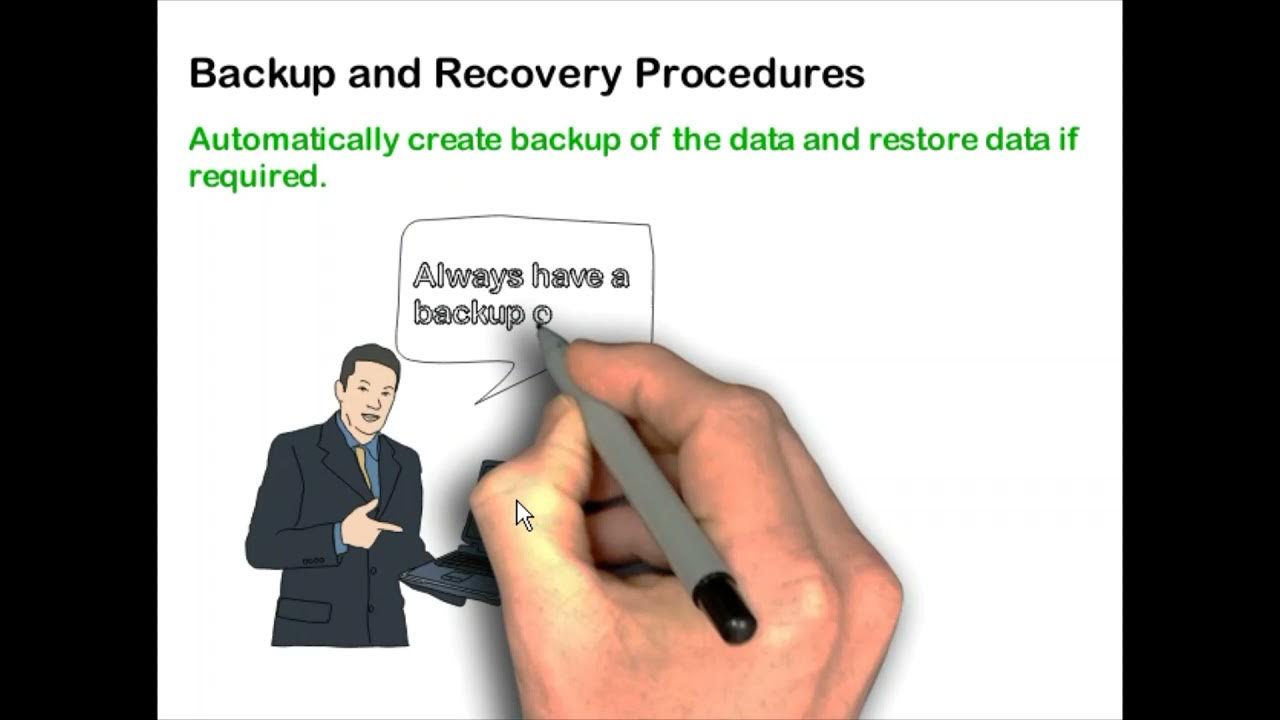 Backup and Recovery Procedures

Automatically create backup of the data and restore data if required.

Always have a backup o